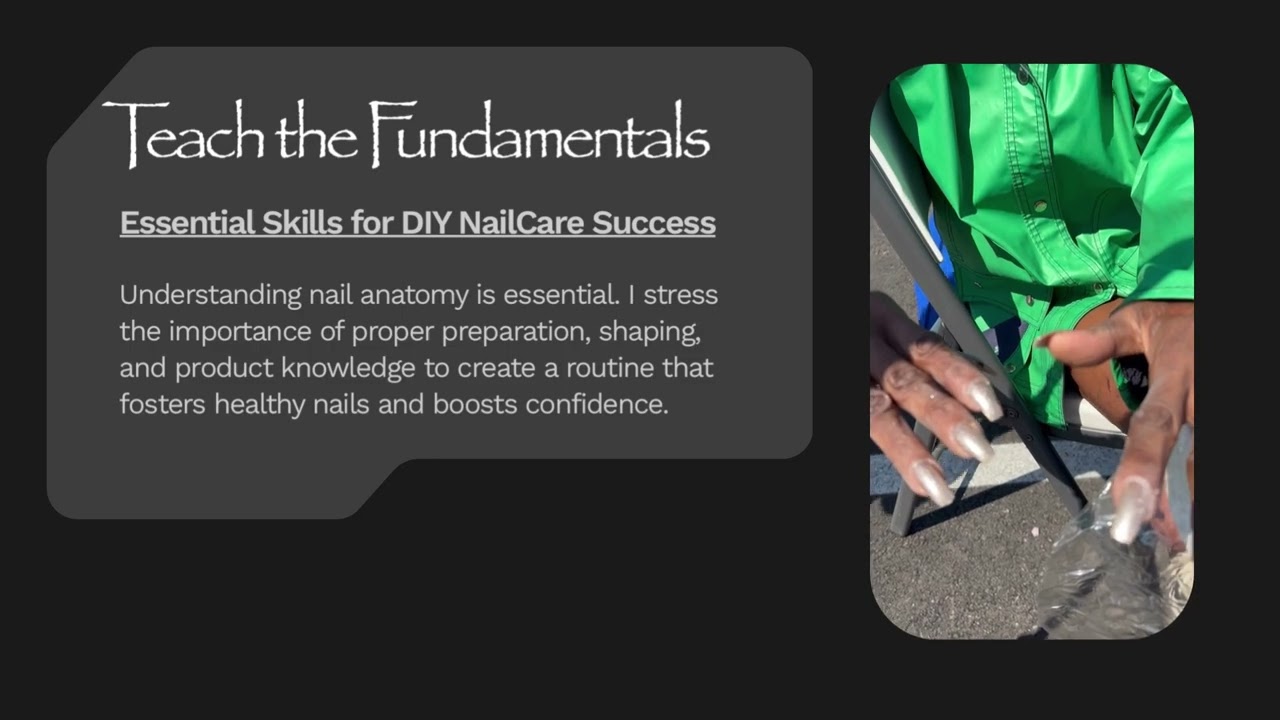 Teach the Fundamentals

Essential Skills for DIY NailCare Success

Understanding nail anatomy is essential. I stress the importance of proper preparation, shaping, and product knowledge to create a routine that fosters healthy nails and boosts confidence.